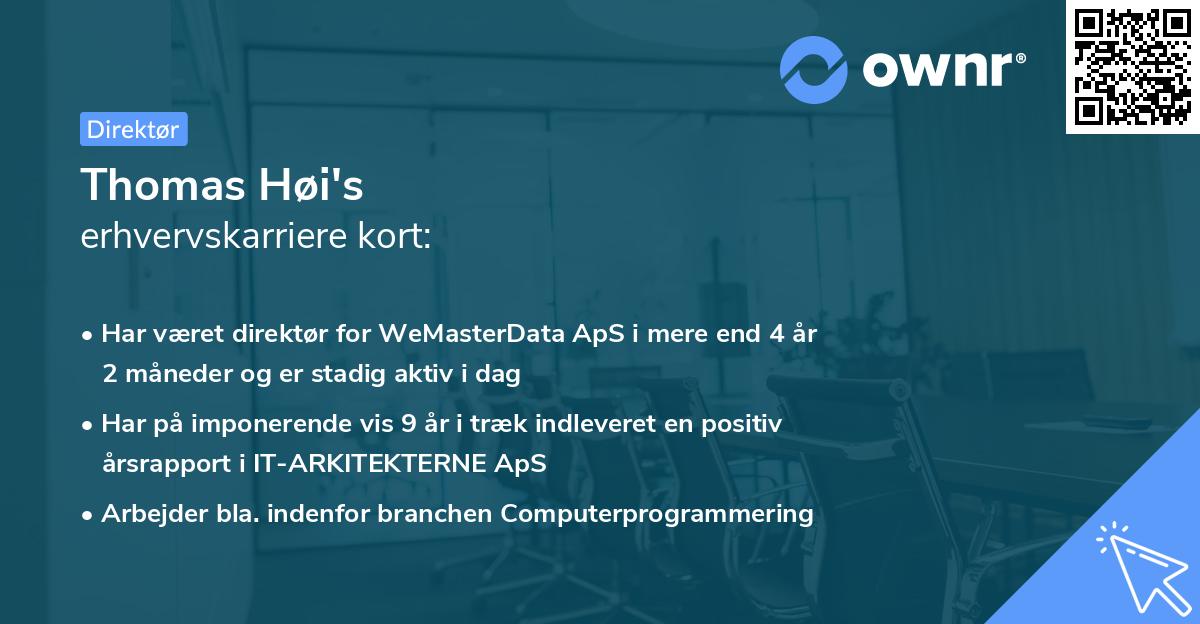 ownr®

Direktør

Thomas Høi's
erhvervskarriere kort:

• Har været direktør for WeMasterData ApS i mere end 4 år 2 måneder og er stadig aktiv i dag

• Har på imponerende vis 9 år i træk indleveret en positiv årsrapport i IT-ARKITEKTERNE ApS

• Arbejder bla. indenfor branchen Computerprogrammering